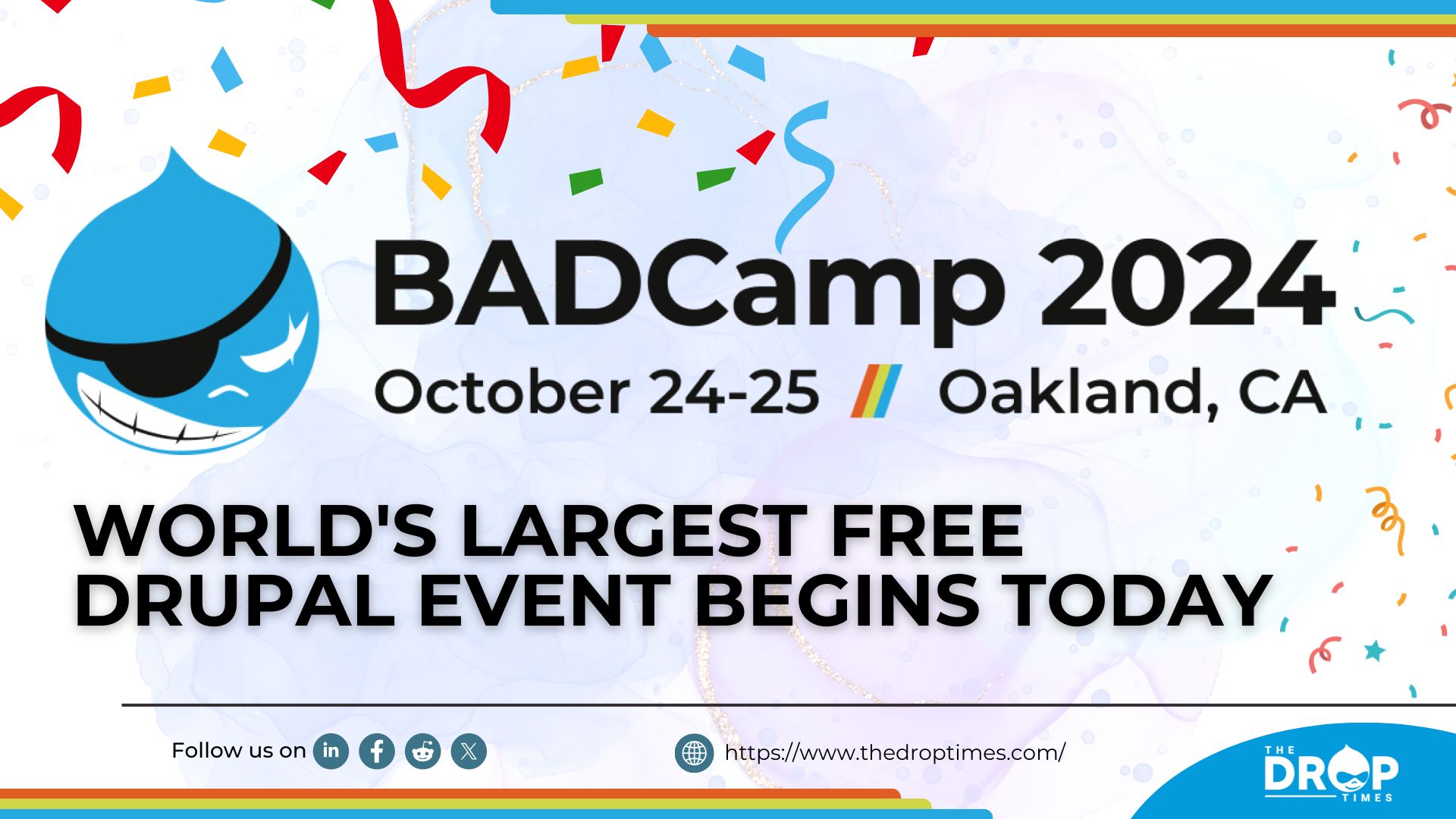 BADCamp 2024
October 24-25 // Oakland, CA

WORLD'S LARGEST FREE DRUPAL EVENT BEGINS TODAY

Follow us on

https://www.thedroptimes.com/

THE DROP TIMES